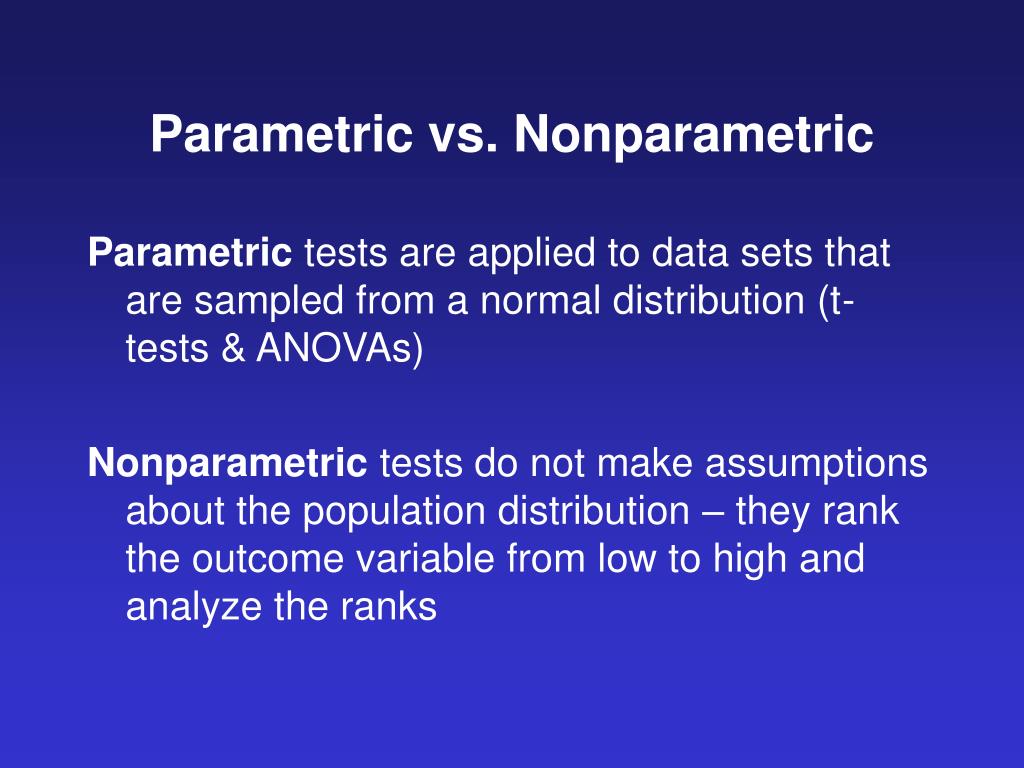 Parametric vs. Nonparametric

Parametric tests are applied to data sets that are sampled from a normal distribution (t-tests & ANOVAs)

Nonparametric tests do not make assumptions about the population distribution – they rank the outcome variable from low to high and analyze the ranks